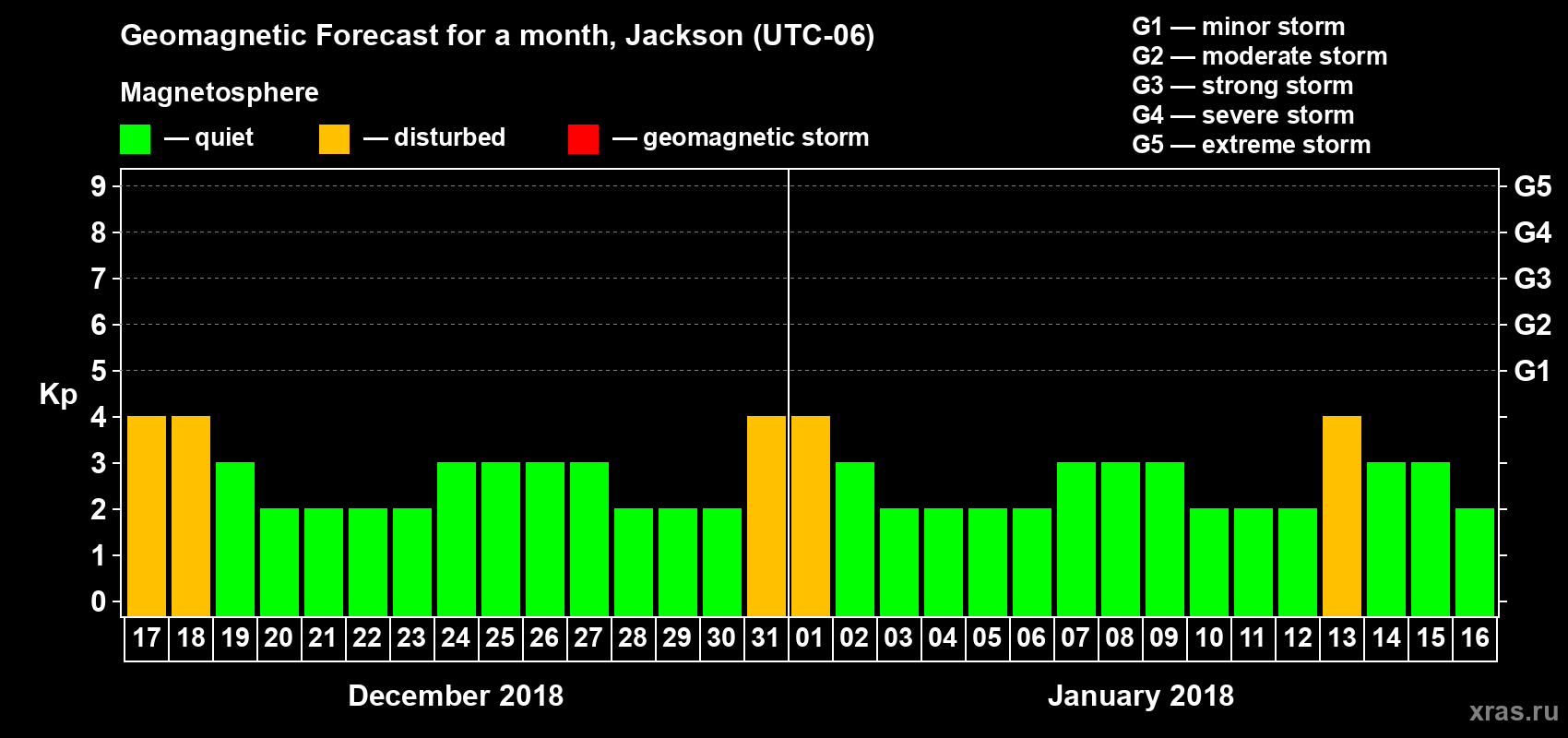 Geomagnetic Forecast for a month, Jackson (UTC-06)

Magnetosphere

— quiet — disturbed — geomagnetic storm

G1 — minor storm
G2 — moderate storm
G3 — strong storm
G4 — severe storm
G5 — extreme storm

Kp

9 8 7 6 5 4 3 2 1 0

G5 G4 G3 G2 G1

17 18 19 20 21 22 23 24 25 26 27 28 29 30 31 01 02 03 04 05 06 07 08 09 10 11 12 13 14 15 16

December 2018

January 2018

xras.ru